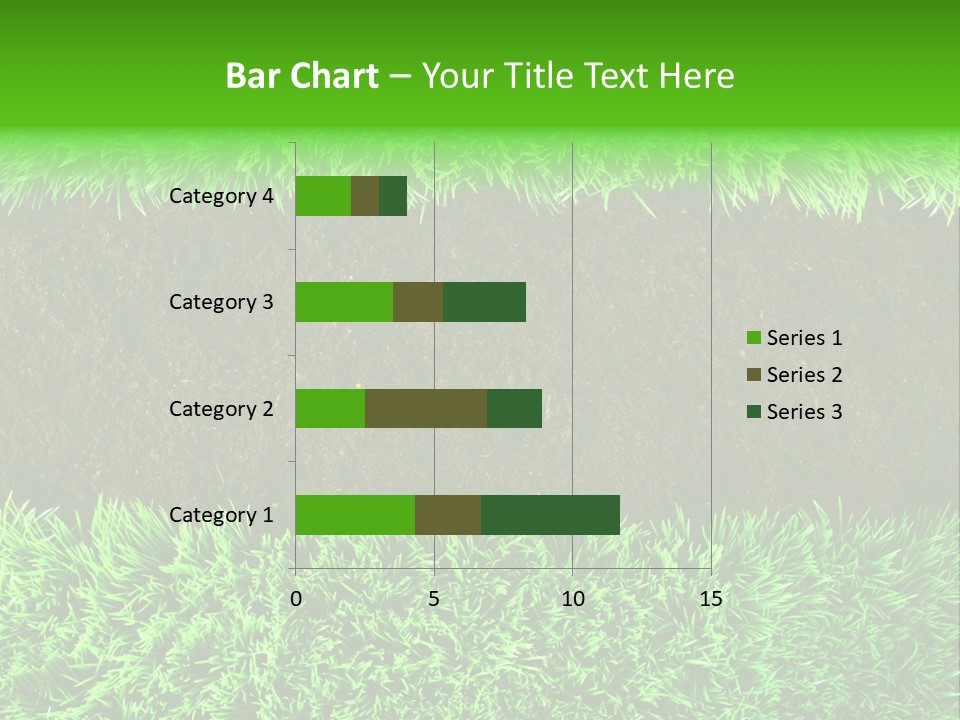 Bar Chart – Your Title Text Here

Category 4
Category 3
Category 2
Category 1

0 5 10 15

Series 1
Series 2
Series 3